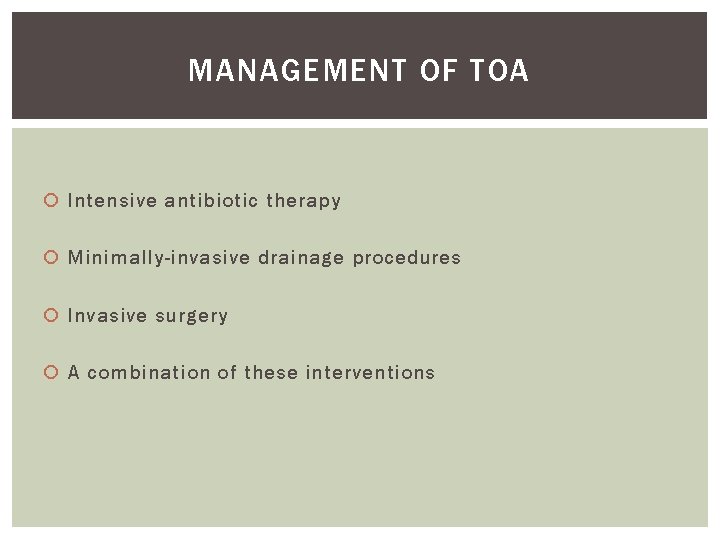 MANAGEMENT OF TOA

Intensive antibiotic therapy

Minimally-invasive drainage procedures

Invasive surgery

A combination of these interventions